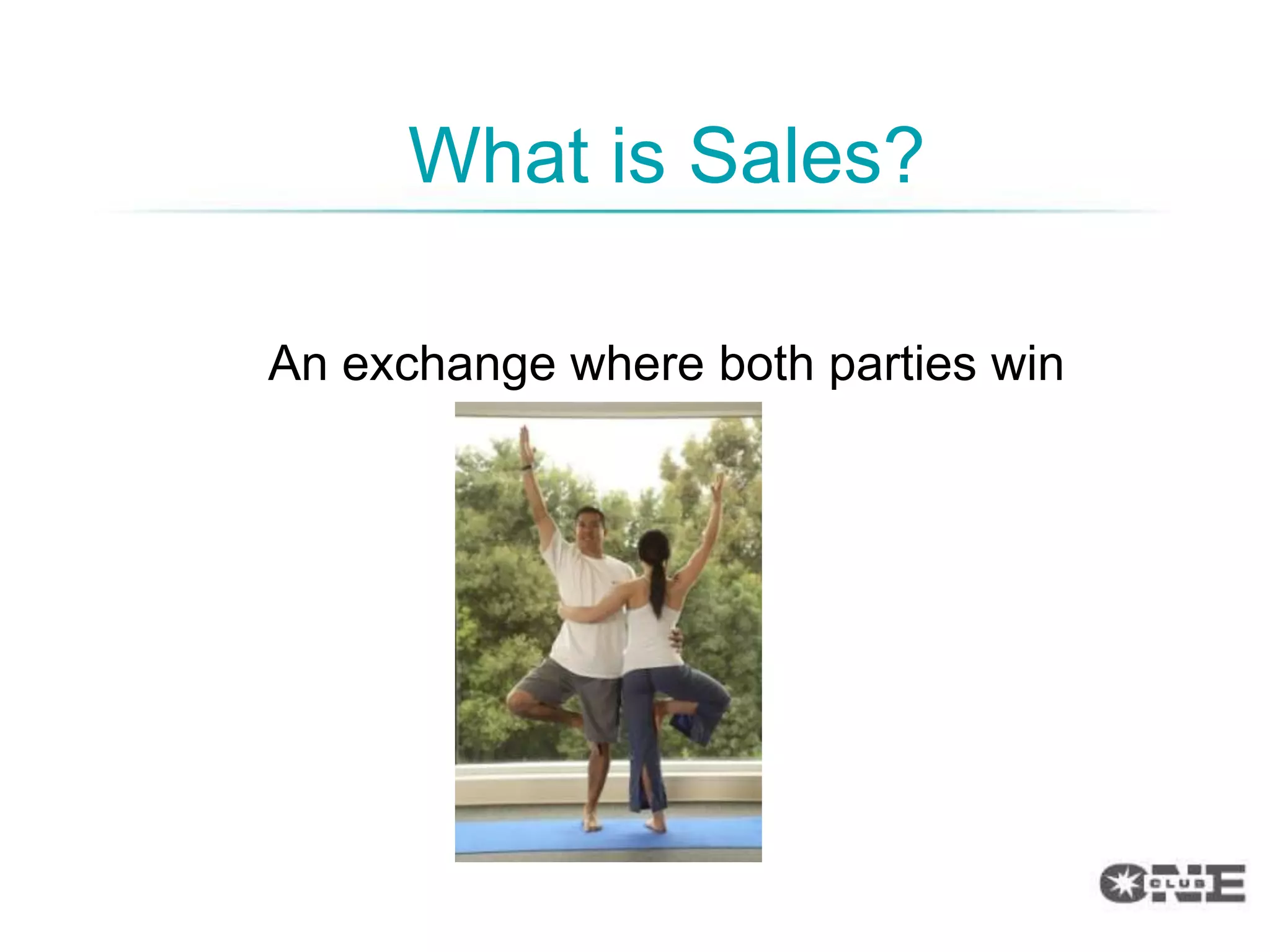 What is Sales?

An exchange where both parties win

CLUB ONE